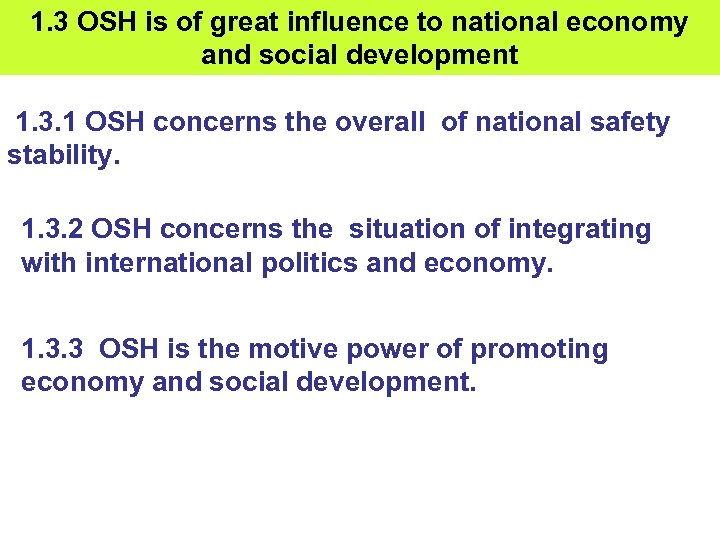 1.3 OSH is of great influence to national economy and social development

1.3.1 OSH concerns the overall of national safety stability.

1.3.2 OSH concerns the situation of integrating with international politics and economy.

1.3.3 OSH is the motive power of promoting economy and social development.